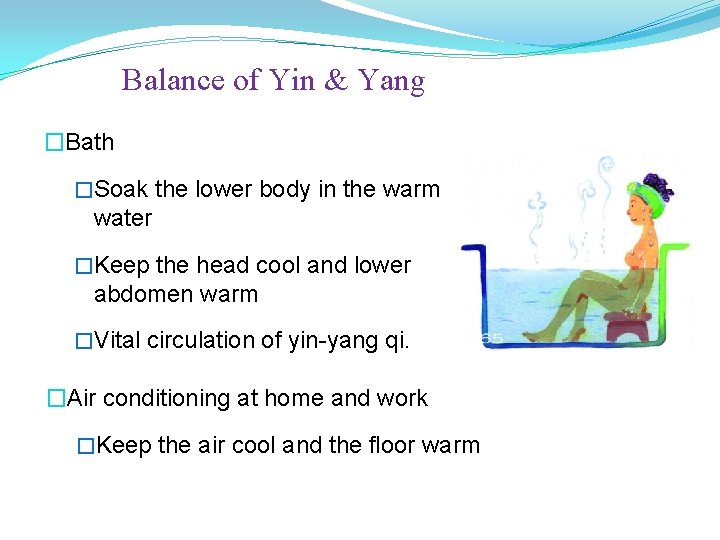 Balance of Yin & Yang

□Bath

□Soak the lower body in the warm water

□Keep the head cool and lower abdomen warm

□Vital circulation of yin-yang qi.

□Air conditioning at home and work

□Keep the air cool and the floor warm